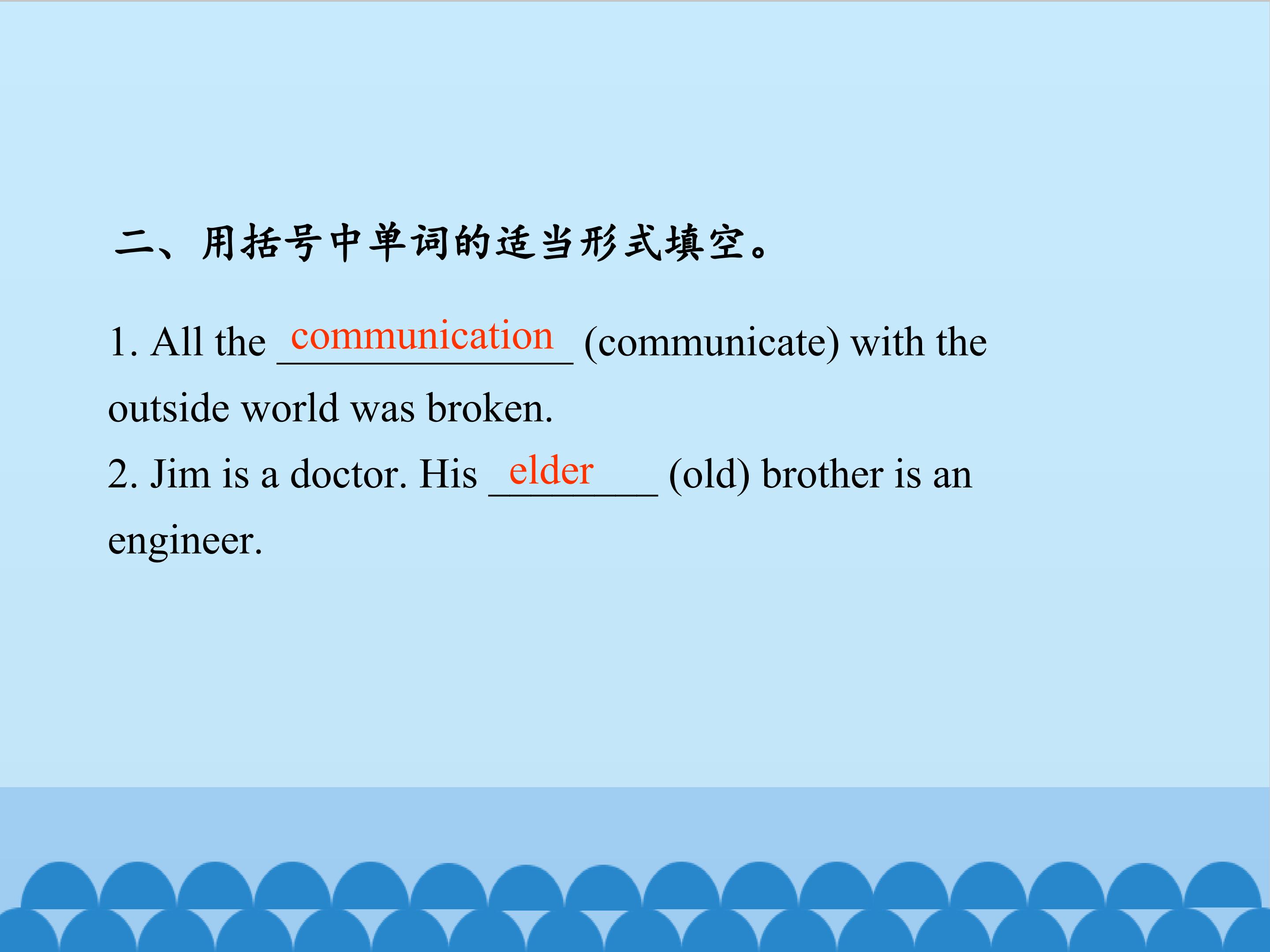 二、用括号中单词的适当形式填空。

1. All the communication (communicate) with the outside world was broken.

2. Jim is a doctor. His elder (old) brother is an engineer.